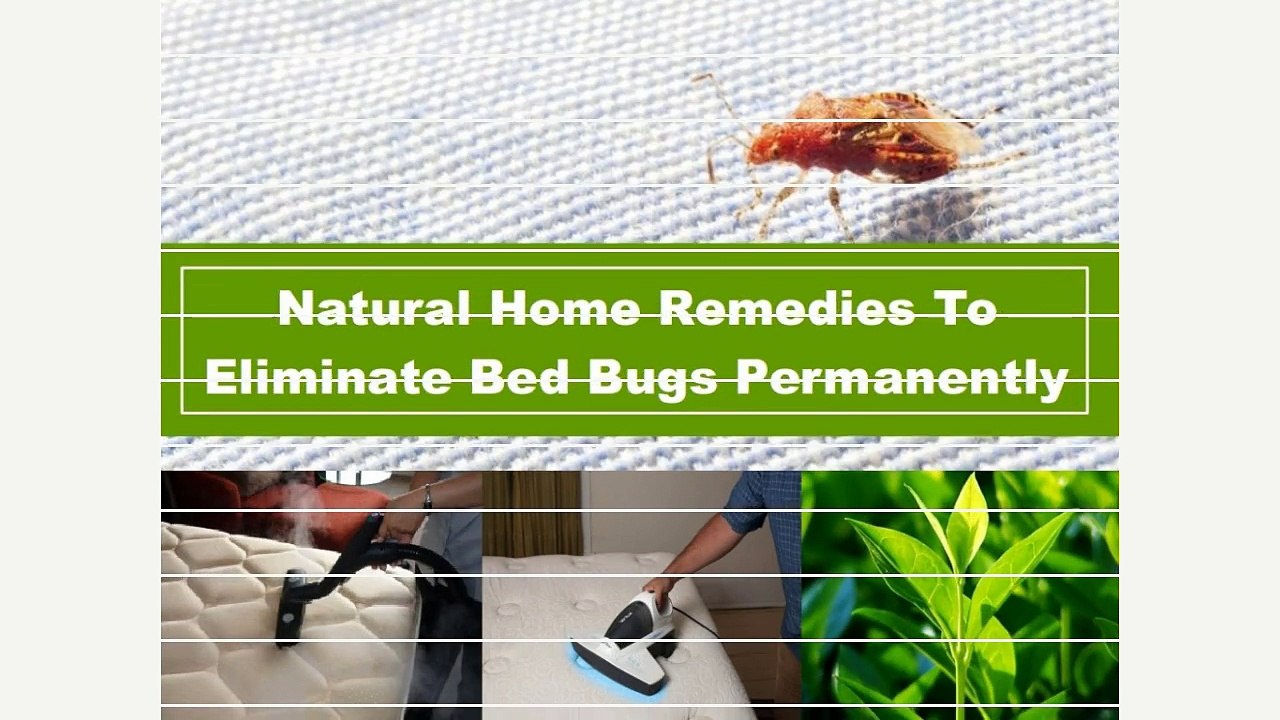 Natural Home Remedies To Eliminate Bed Bugs Permanently